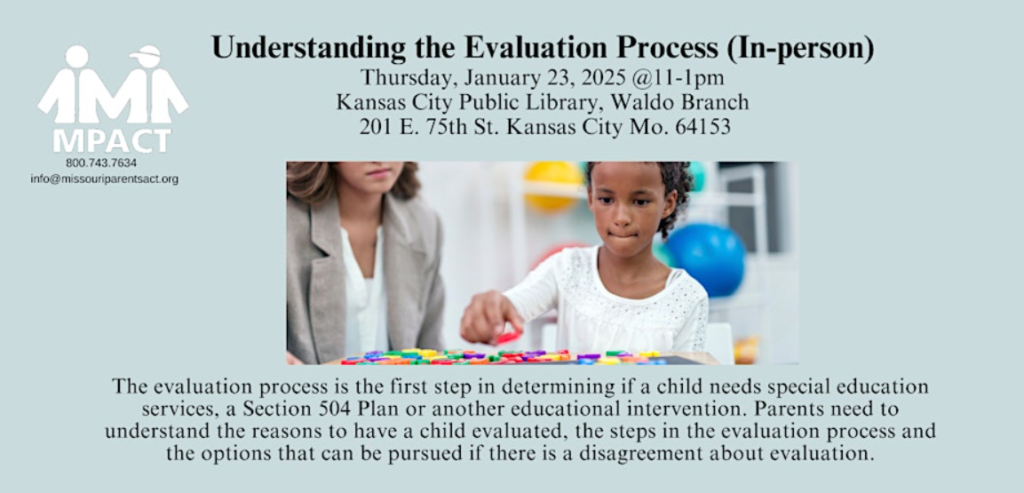 MPACT
800.743.7634
info@missouriparentsact.org

Understanding the Evaluation Process (In-person)
Thursday, January 23, 2025 @11-1pm
Kansas City Public Library, Waldo Branch
201 E. 75th St. Kansas City Mo. 64153

The evaluation process is the first step in determining if a child needs special education services, a Section 504 Plan or another educational intervention. Parents need to understand the reasons to have a child evaluated, the steps in the evaluation process and the options that can be pursued if there is a disagreement about evaluation.